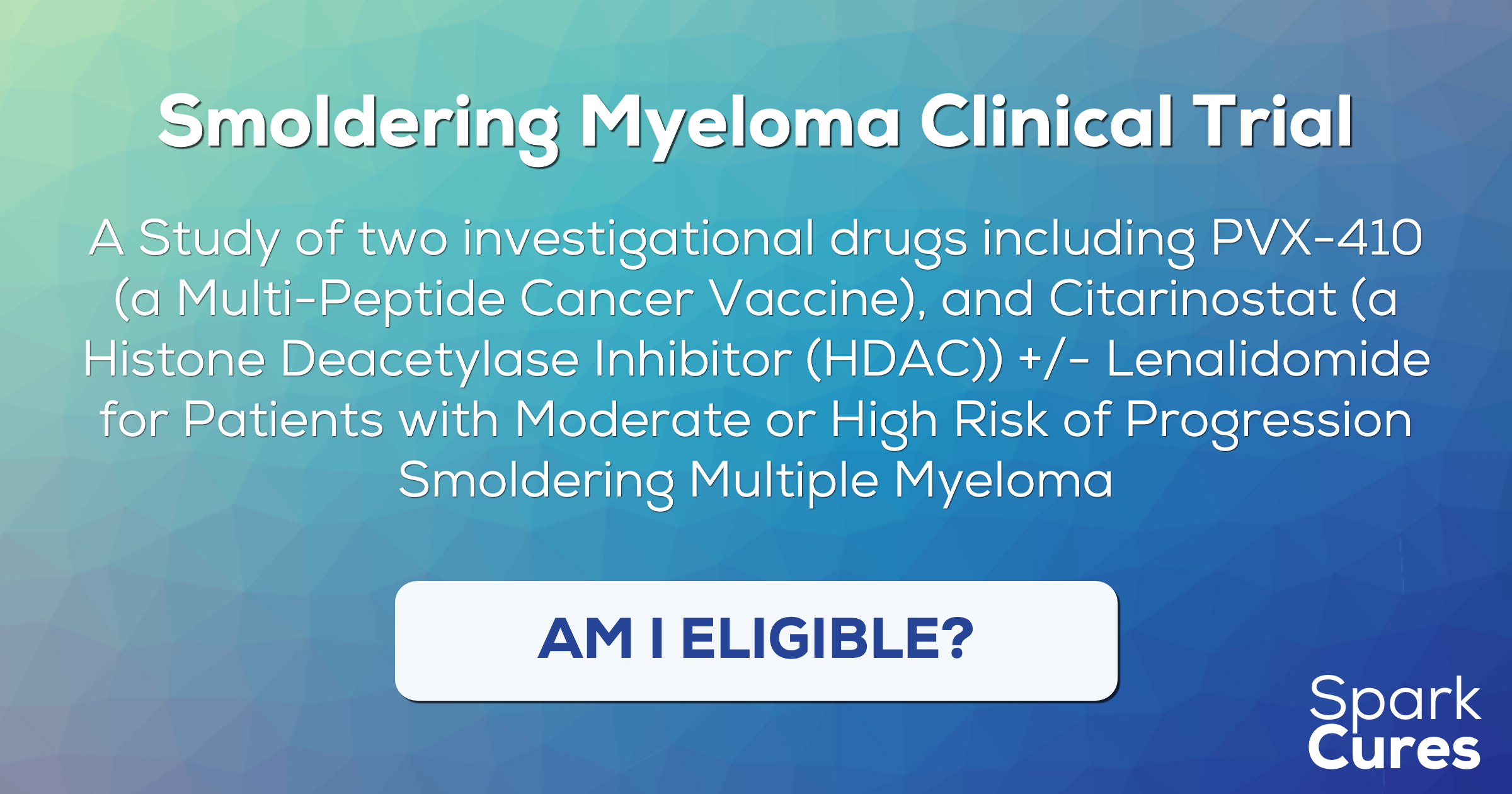 Smoldering Myeloma Clinical Trial

A Study of two investigational drugs including PVX-410 (a Multi-Peptide Cancer Vaccine), and Citarinostat (a Histone Deacetylase Inhibitor (HDAC)) +/- Lenalidomide for Patients with Moderate or High Risk of Progression Smoldering Multiple Myeloma

AM I ELIGIBLE?

Spark
Cures